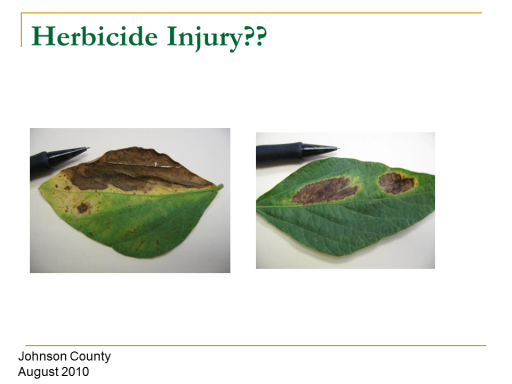 Herbicide Injury??

Johnson County
August 2010